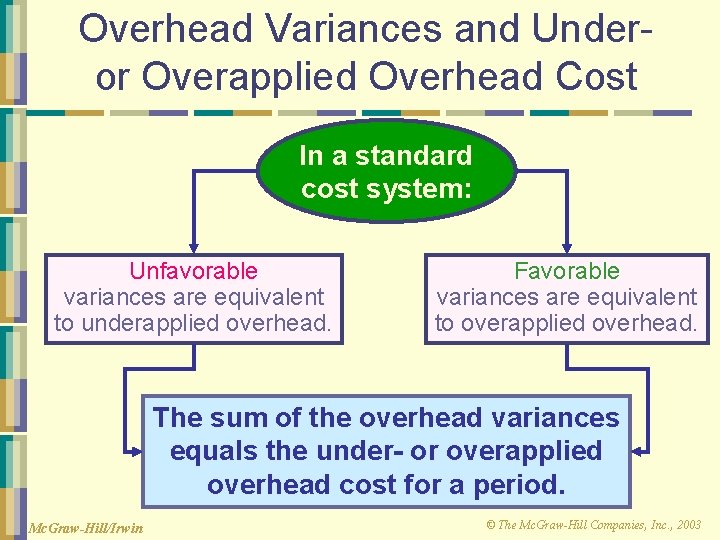 Overhead Variances and Under- or Overapplied Overhead Cost

In a standard cost system:

Unfavorable variances are equivalent to underapplied overhead.

Favorable variances are equivalent to overapplied overhead.

The sum of the overhead variances equals the under- or overapplied overhead cost for a period.

McGraw-Hill/Irwin

© The McGraw-Hill Companies, Inc., 2003